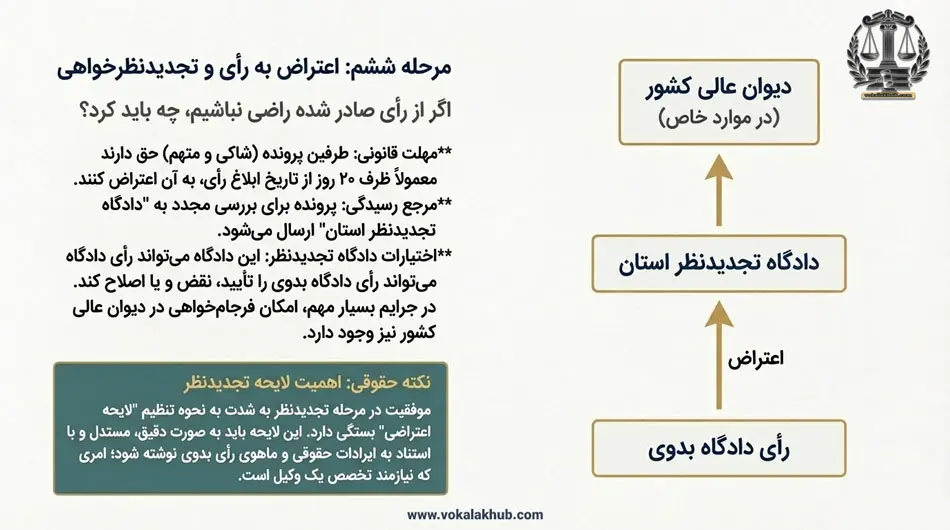 مرحله ششم: اعتراض به رأی و تجدیدنظرخواهی

اگر از رأی صادر شده راضی نباشیم، چه باید کرد؟

**مهلت قانونی: طرفین پرونده (شاکی و متهم) حق دارند معمولاً ظرف ۲۰ روز از تاریخ ابلاغ رأی، به آن اعتراض کنند.
**مرجع رسیدگی: پرونده برای بررسی مجدد به "دادگاه تجدیدنظر استان" ارسال می‌شود.
**اختیارات دادگاه تجدیدنظر: این دادگاه می‌تواند رأی دادگاه می‌تواند رأی دادگاه بدوی را تأیید، نقض و یا اصلاح کند. در جرایم بسیار مهم، امکان فرجام‌خواهی در دیوان عالی کشور نیز وجود دارد.

نکته حقوقی: اهمیت لایحه تجدیدنظر

موفقیت در مرحله تجدیدنظر به شدت به نحوه تنظیم "لایحه اعتراضی" بستگی دارد. این لایحه باید به صورت دقیق، مستدل و با استناد به ایرادات حقوقی و ماهوی رأی بدوی نوشته شود؛ امری که نیازمند تخصص یک وکیل است.

دیوان عالی کشور
(در موارد خاص)

دادگاه تجدیدنظر استان

اعتراض

رأی دادگاه بدوی

www.vokalakhub.com